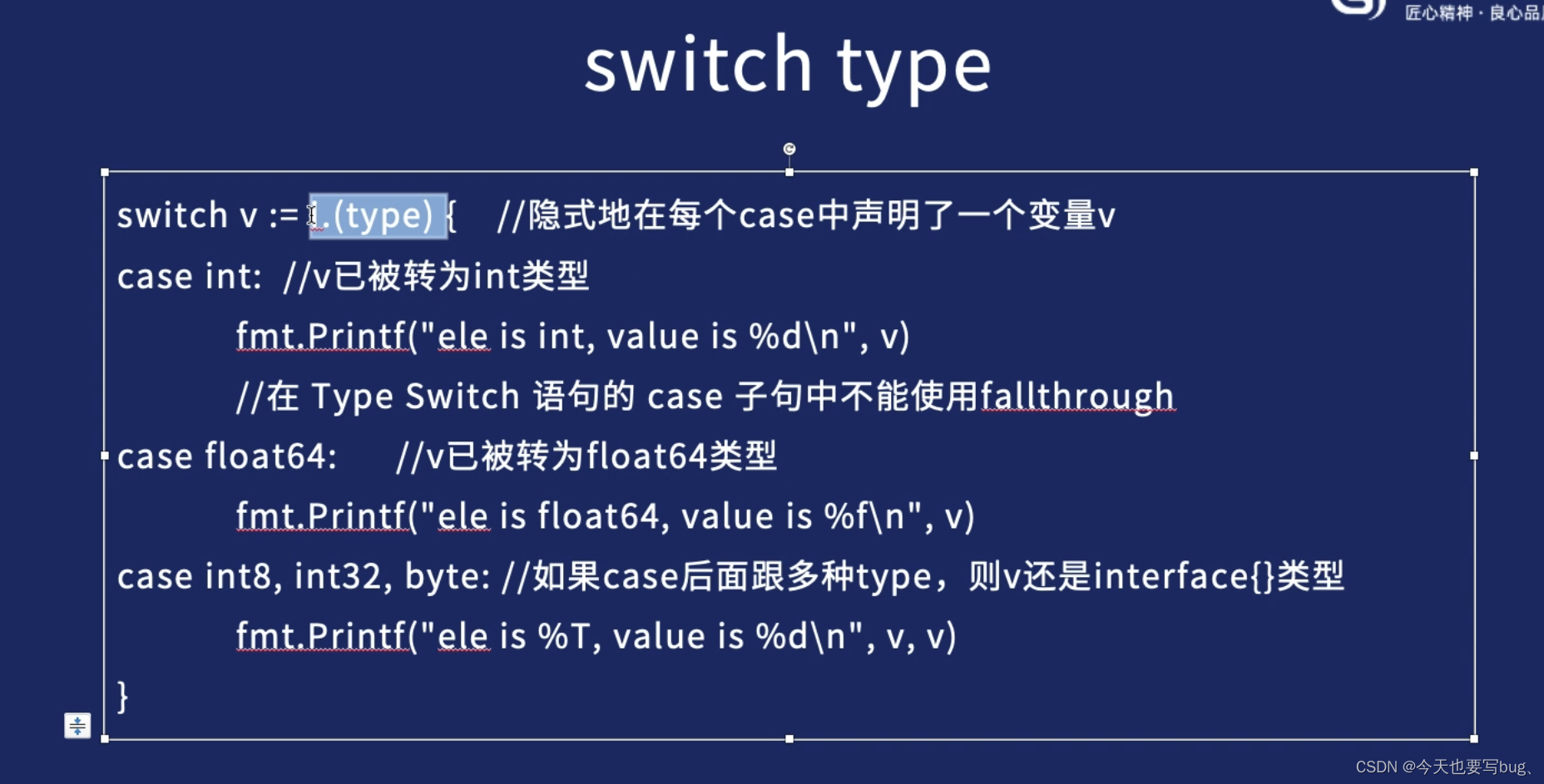 匠心精神 · 良心品

switch type

switch v := i.(type) { //隐式地在每个case中声明了一个变量v
case int: //v已被转为int类型
fmt.Printf("ele is int, value is %d\n", v)
//在 Type Switch 语句的 case 子句中不能使用fallthrough
case float64: //v已被转为float64类型
fmt.Printf("ele is float64, value is %f\n", v)
case int8, int32, byte: //如果case后面跟多种type，则v还是interface{}类型
fmt.Printf("ele is %T, value is %d\n", v, v)
}

CSDN @今天也要写bug、